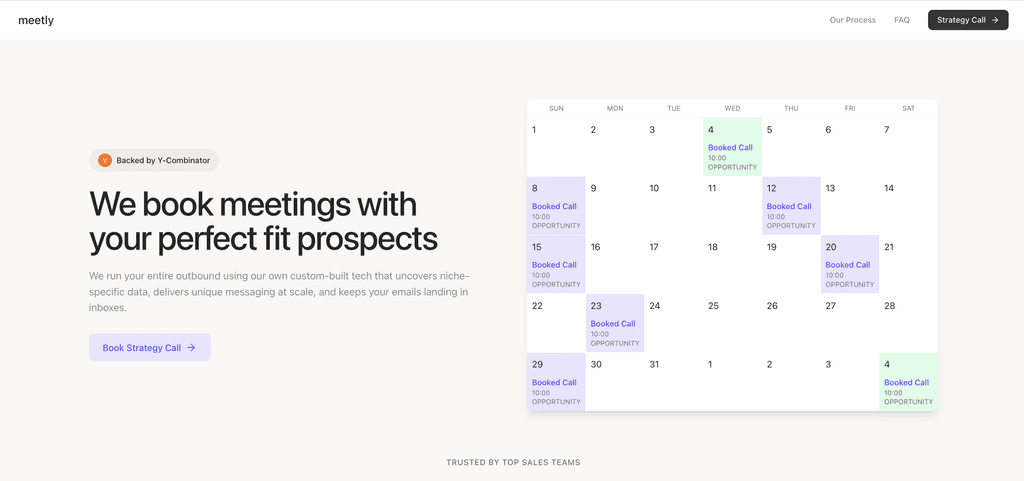 meetly

Our Process FAQ Strategy Call →

Y Backed by Y-Combinator

We book meetings with your perfect fit prospects

We run your entire outbound using our own custom-built tech that uncovers niche-specific data, delivers unique messaging at scale, and keeps your emails landing in inboxes.

Book Strategy Call →

| SUN | MON | TUE | WED | THU | FRI | SAT |
|---|---|---|---|---|---|---|
| 1 | 2 | 3 | 4 Booked Call 10:00 OPPORTUNITY | 5 | 6 | 7 |
| 8 Booked Call 10:00 OPPORTUNITY | 9 | 10 | 11 | 12 Booked Call 10:00 OPPORTUNITY | 13 | 14 |
| 15 Booked Call 10:00 OPPORTUNITY | 16 | 17 | 18 | 19 | 20 Booked Call 10:00 OPPORTUNITY | 21 |
| 22 | 23 Booked Call 10:00 OPPORTUNITY | 24 | 25 | 26 | 27 | 28 |
| 29 Booked Call 10:00 OPPORTUNITY | 30 | 31 | 1 | 2 | 3 | 4 Booked Call 10:00 OPPORTUNITY |

TRUSTED BY TOP SALES TEAMS